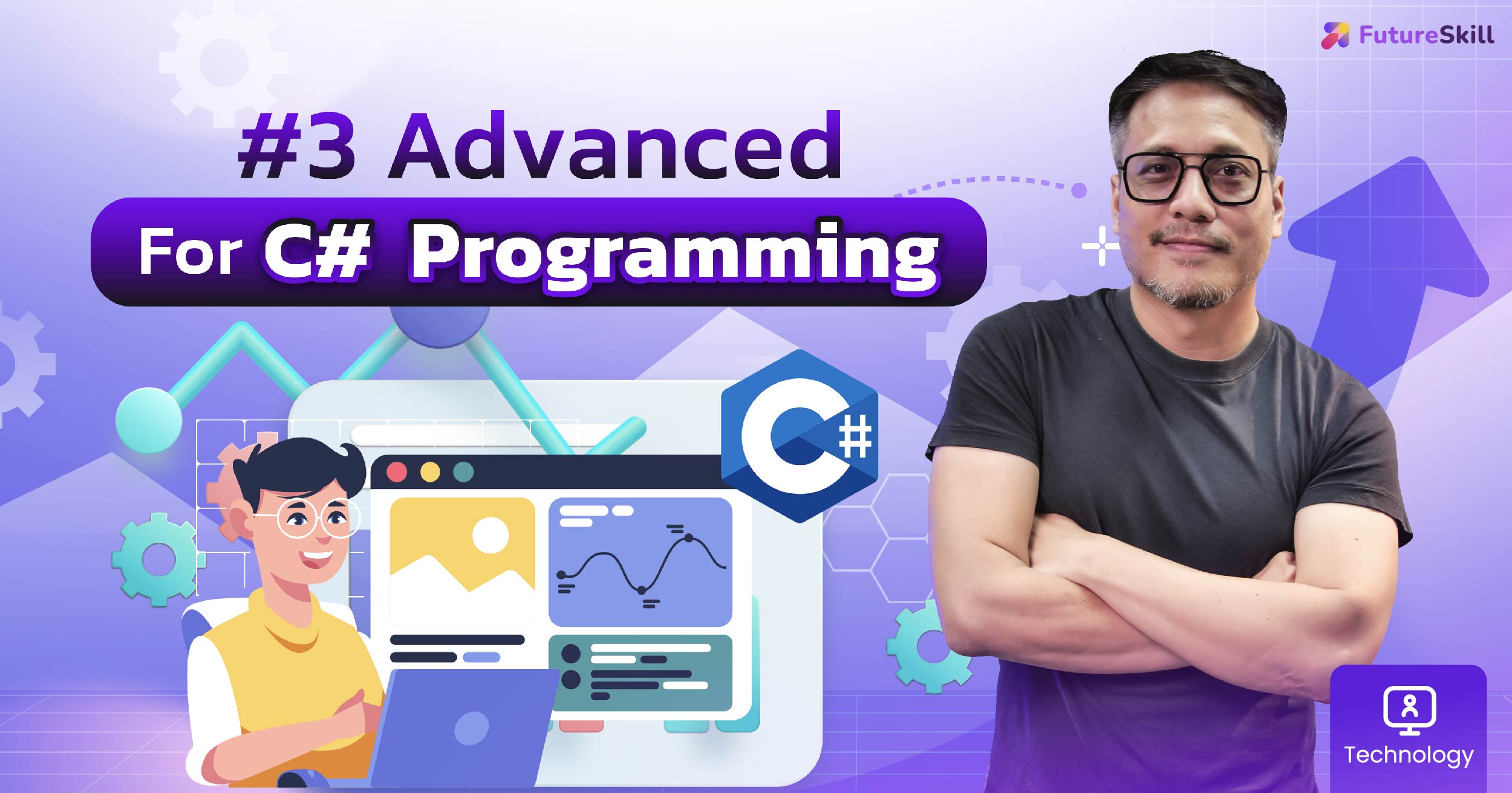 FutureSkill

#3 Advanced

For C# Programming

C#

Technology